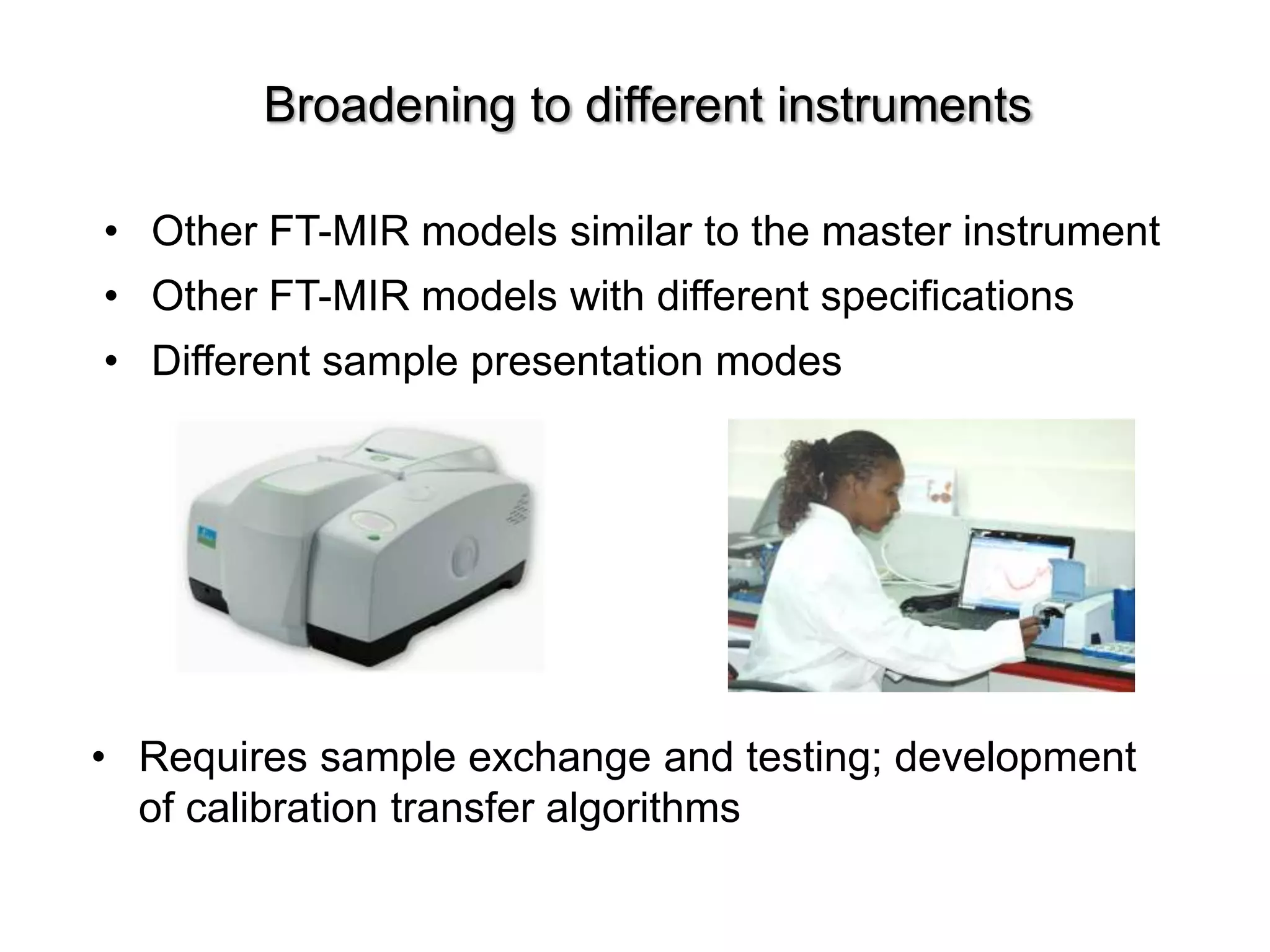 Broadening to different instruments

• Other FT-MIR models similar to the master instrument
• Other FT-MIR models with different specifications
• Different sample presentation modes

• Requires sample exchange and testing; development of calibration transfer algorithms